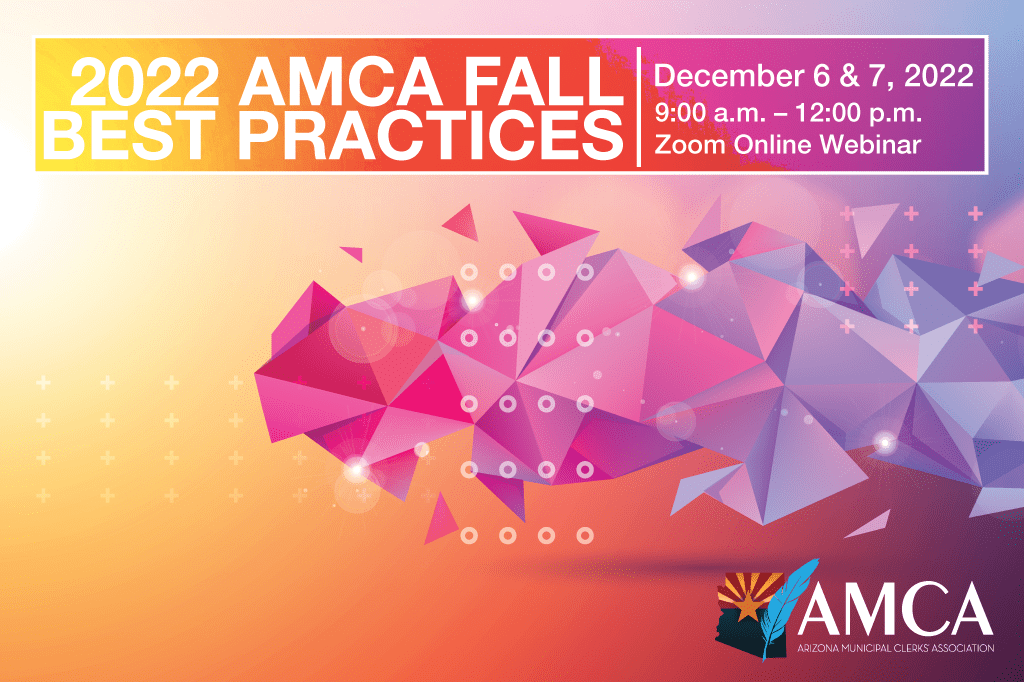 2022 AMCA FALL BEST PRACTICES

December 6 & 7, 2022
9:00 a.m. – 12:00 p.m.
Zoom Online Webinar

AMCA
ARIZONA MUNICIPAL CLERKS ASSOCIATION